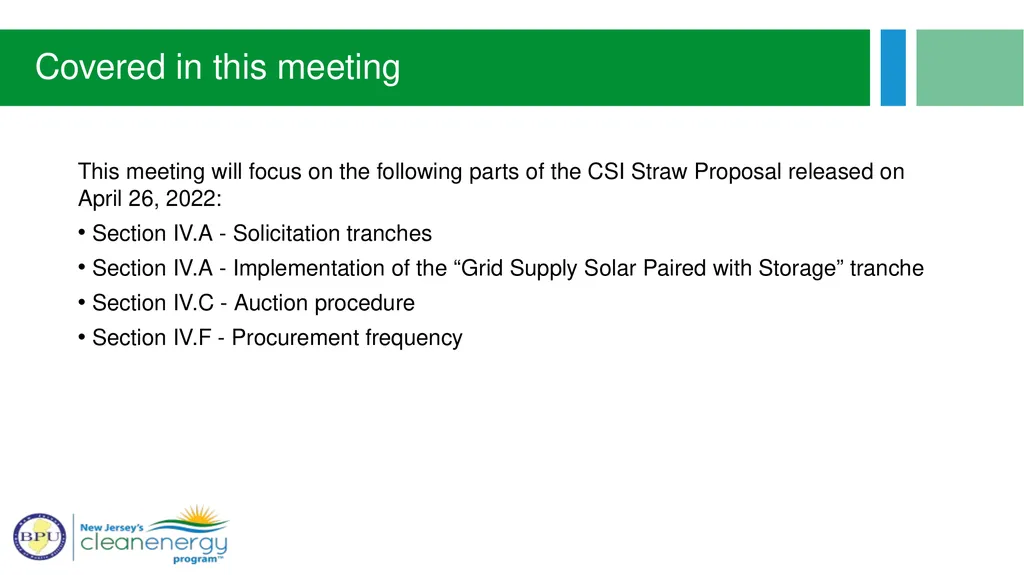 Covered in this meeting

This meeting will focus on the following parts of the CSI Straw Proposal released on April 26, 2022:

• Section IV.A - Solicitation tranches
• Section IV.A - Implementation of the “Grid Supply Solar Paired with Storage” tranche
• Section IV.C - Auction procedure
• Section IV.F - Procurement frequency

BPU

New Jersey's cleanenergy program™